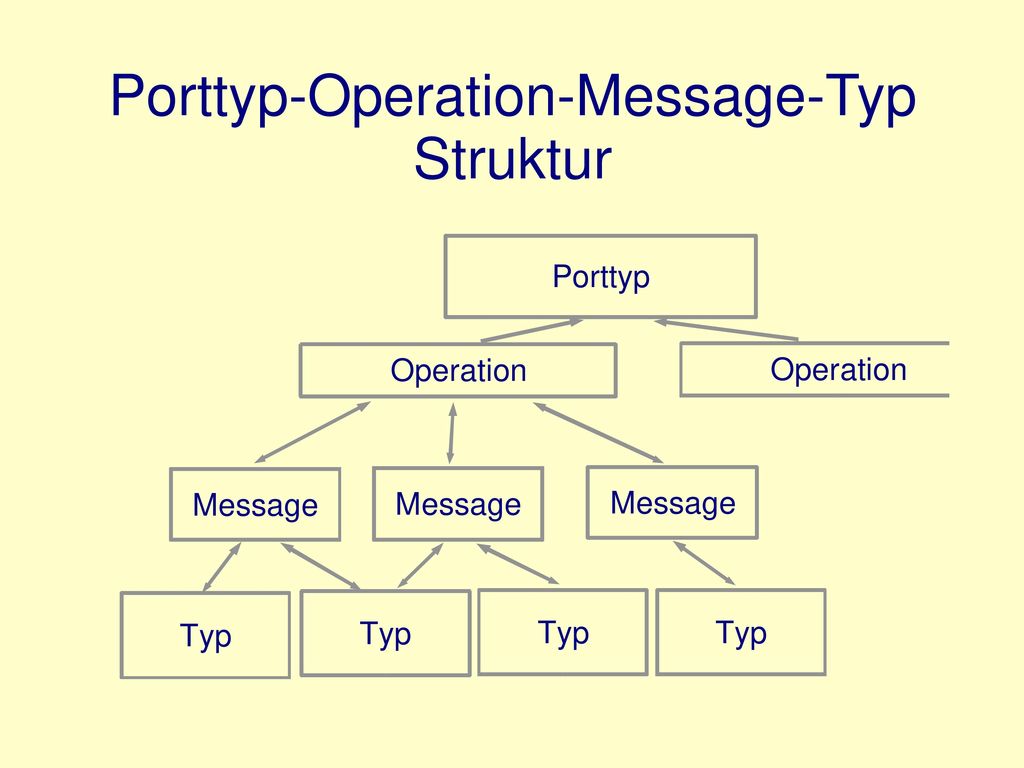 Porttyp-Operation-Message-Typ Struktur

Porttyp

Operation

Operation

Message

Message

Message

Typ

Typ

Typ

Typ